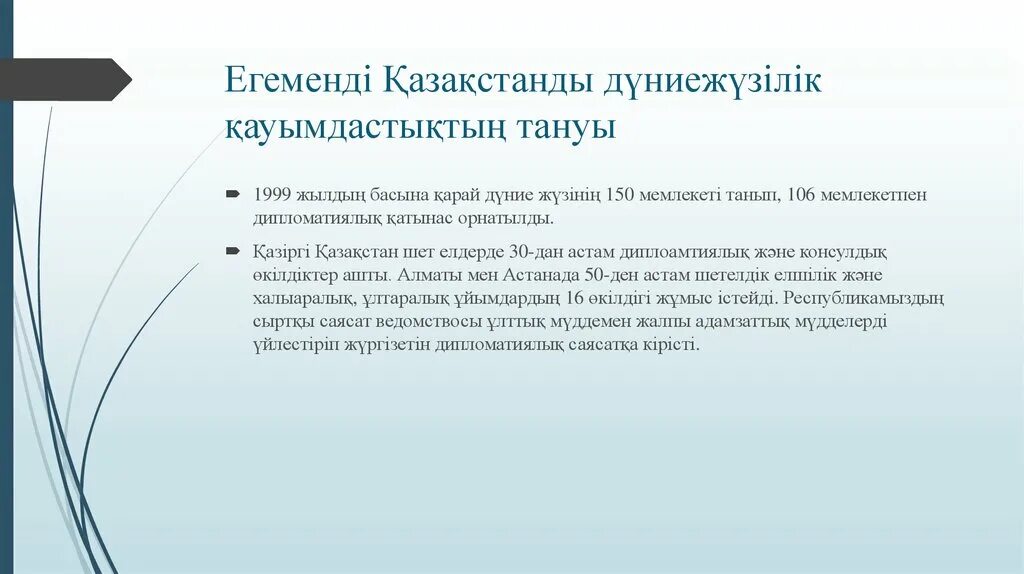 Егеменді Қазақстанды дүниежүзілік қауымдастықтың тануы

1999 жылдың басына қарай дүние жүзінің 150 мемлекеті танып, 106 мемлекетпен дипломатиялық қатынас орнатылды.

Қазіргі Қазақстан шет елдерде 30-дан астам диплоамтиялық және консулдық өкілдіктер ашты. Алматы мен Астанада 50-ден астам шетелдік елшілік және халыаралық, ұлтаралық ұйымдардың 16 өкілдігі жұмыс істейді. Республикамыздың сыртқы саясат ведомствосы ұлттық мүддемен жалпы адамзаттық мүдделерді үйлестіріп жүргізетін дипломатиялық саясатқа кірісті.